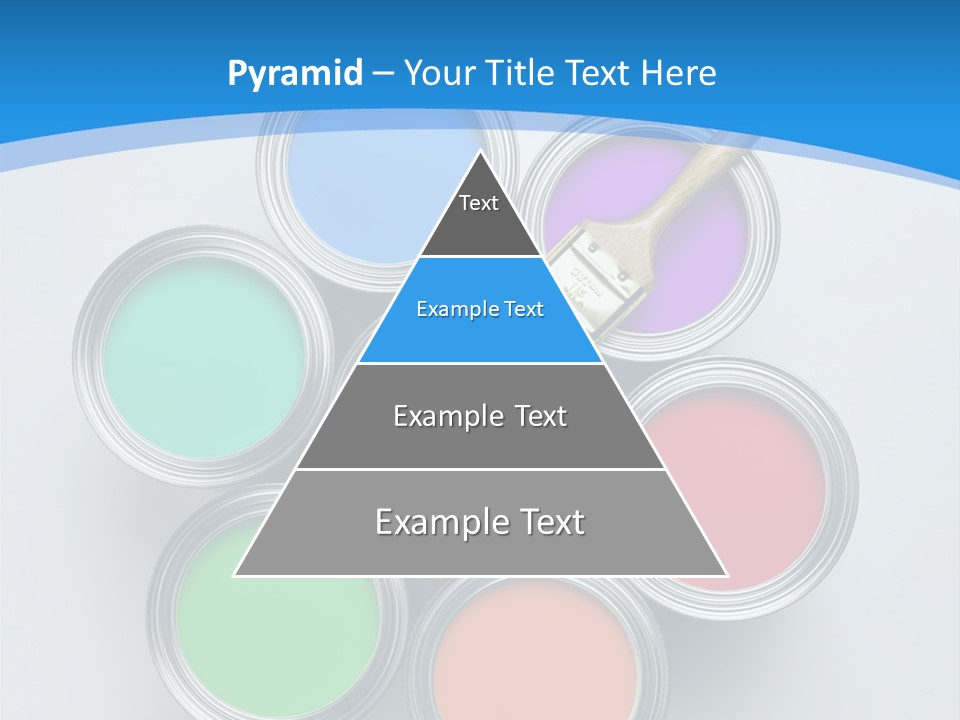 Pyramid – Your Title Text Here

Text

Example Text

Example Text

Example Text